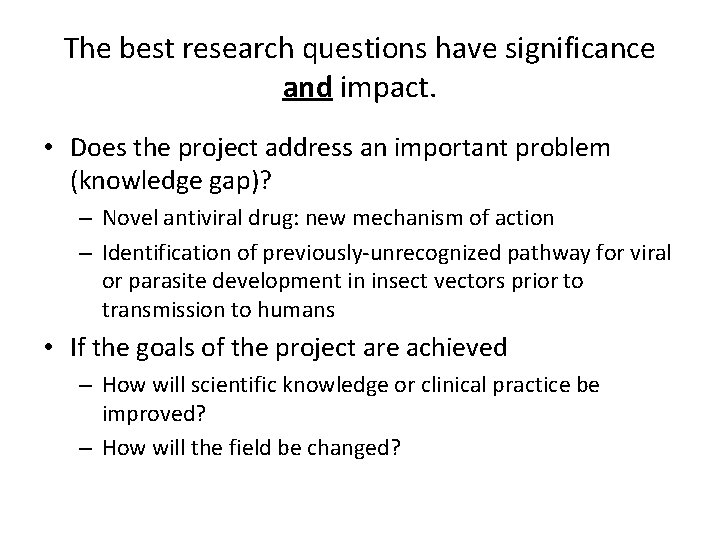 The best research questions have significance and impact.

• Does the project address an important problem (knowledge gap)?
– Novel antiviral drug: new mechanism of action
– Identification of previously-unrecognized pathway for viral or parasite development in insect vectors prior to transmission to humans

• If the goals of the project are achieved
– How will scientific knowledge or clinical practice be improved?
– How will the field be changed?